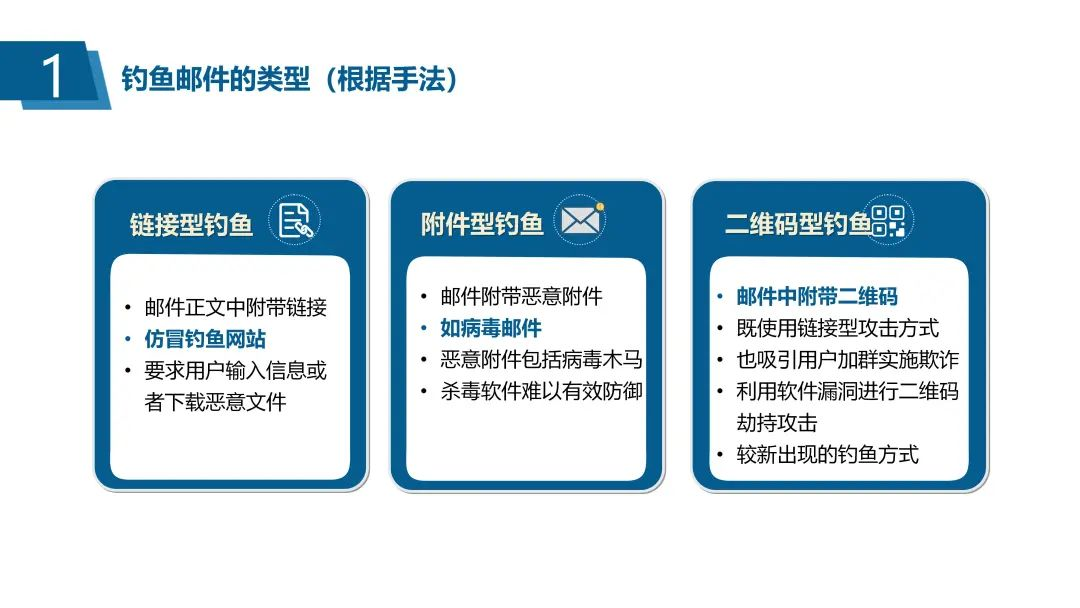 1 钓鱼邮件的类型（根据手法）

链接型钓鱼

• 邮件正文中附带链接
• 仿冒钓鱼网站
• 要求用户输入信息或者下载恶意文件

附件型钓鱼

• 邮件附带恶意附件
• 如病毒邮件
• 恶意附件包括病毒木马
• 杀毒软件难以有效防御

二维码型钓鱼

• 邮件中附带二维码
• 既使用链接型攻击方式
• 也吸引用户加群实施欺诈
• 利用软件漏洞进行二维码劫持攻击
• 较新出现的钓鱼方式